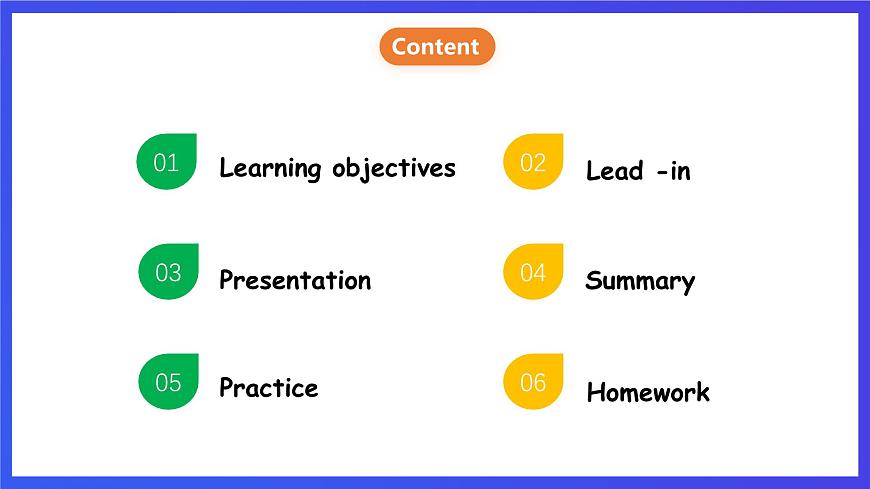 Content

01 Learning objectives

02 Lead -in

03 Presentation

04 Summary

05 Practice

06 Homework